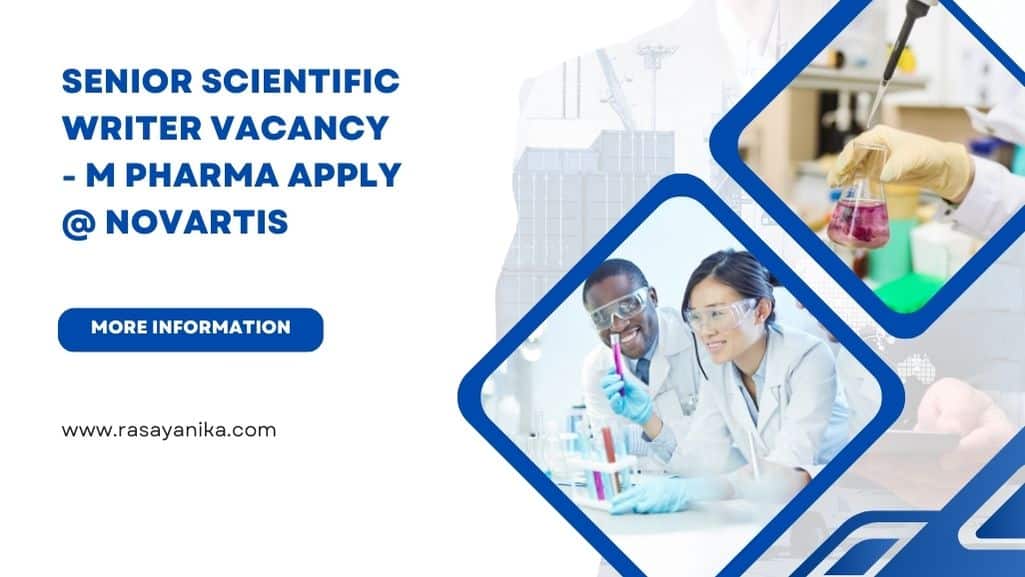 SENIOR SCIENTIFIC WRITER VACANCY - M PHARMA APPLY @ NOVARTIS

MORE INFORMATION

www.rasayanika.com